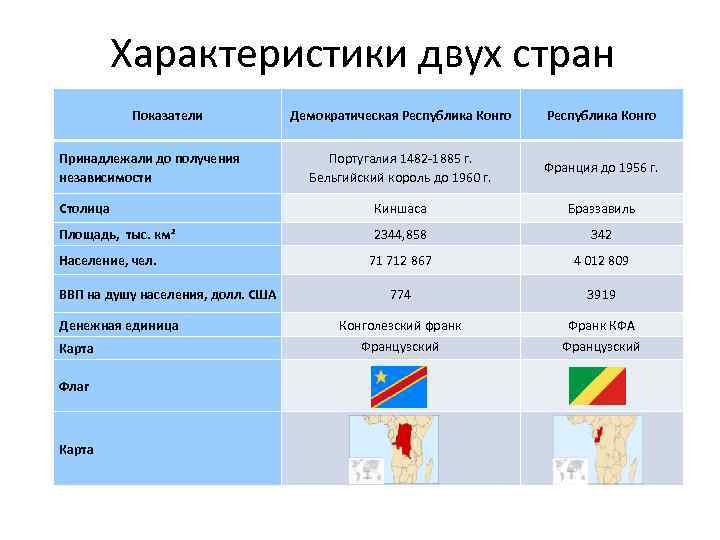 Характеристики двух стран

| Показатели | Демократическая Республика Конго | Республика Конго |
|---|---|---|
| Принадлежали до получения независимости | Португалия 1482-1885 г. Бельгийский король до 1960 г. | Франция до 1956 г. |
| Столица | Киншаса | Браззавиль |
| Площадь, тыс. км² | 2344,858 | 342 |
| Население, чел. | 71 712 867 | 4 012 809 |
| ВВП на душу населения, долл. США | 774 | 3919 |
| Денежная единица | Конголезский франк | Франк КФА |
| Карта | Французский | Французский |
| Флаг | | |
| Карта | | |